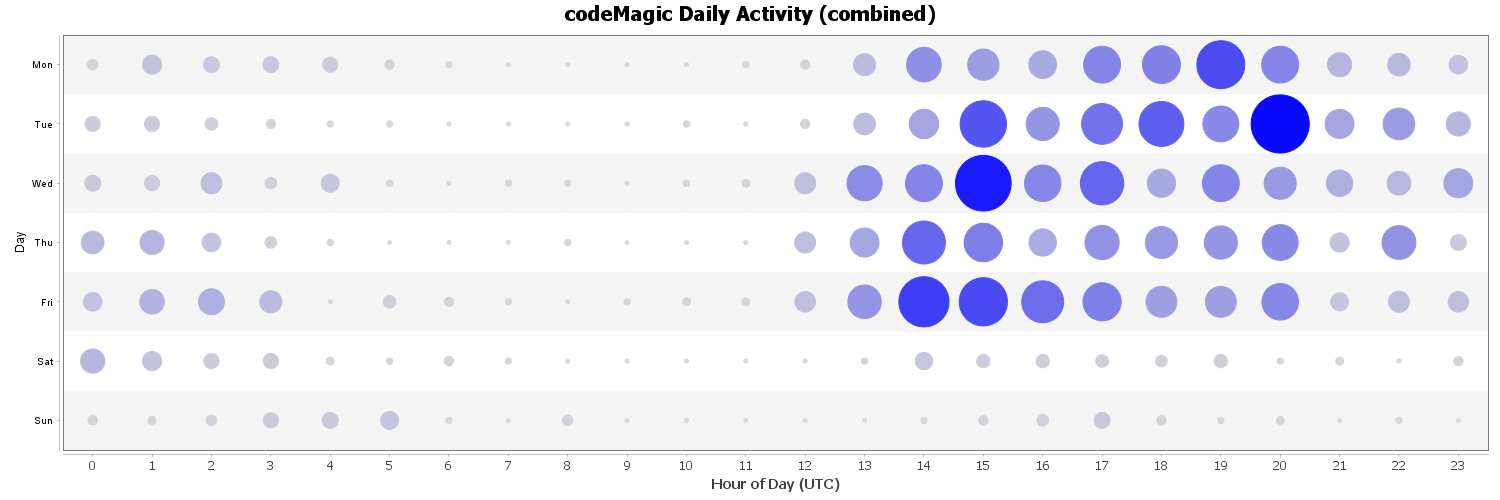 codeMagic Daily Activity (combined)

Day

Mon
Tue
Wed
Thu
Fri
Sat
Sun

0 1 2 3 4 5 6 7 8 9 10 11 12 13 14 15 16 17 18 19 20 21 22 23

Hour of Day (UTC)